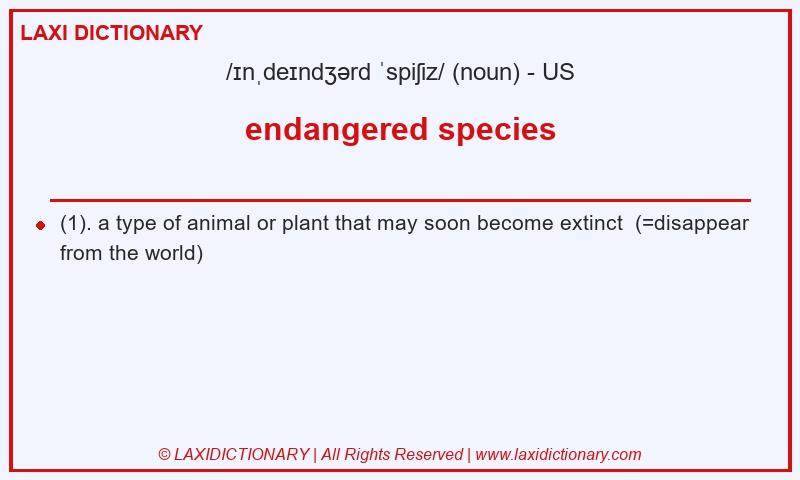 LAXI DICTIONARY

/ɪnˌdeɪndʒərd ˈspiʃiz/ (noun) - US

endangered species

(1). a type of animal or plant that may soon become extinct (=disappear from the world)

© LAXIDICTIONARY | All Rights Reserved | www.laxidictionary.com